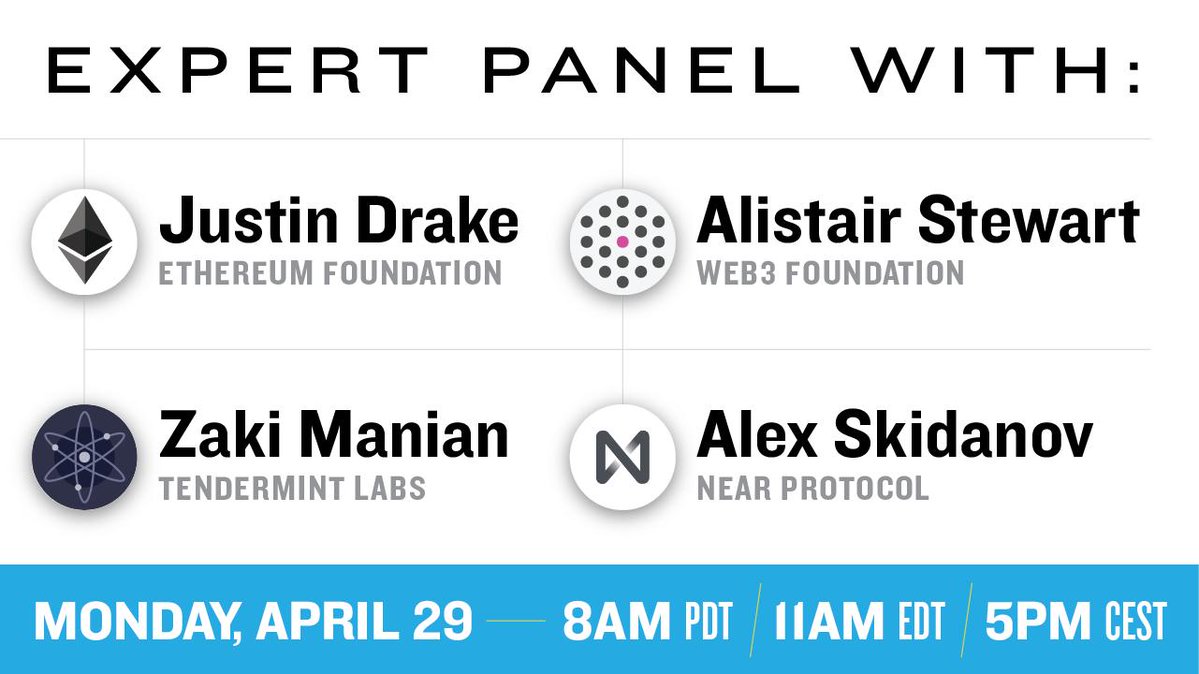 EXPERT PANEL WITH:

Justin Drake
ETHEREUM FOUNDATION

Alistair Stewart
WEB3 FOUNDATION

Zaki Manian
TENDERMINT LABS

Alex Skidanov
NEAR PROTOCOL

MONDAY, APRIL 29 — 8AM PDT / 11AM EDT / 5PM CEST